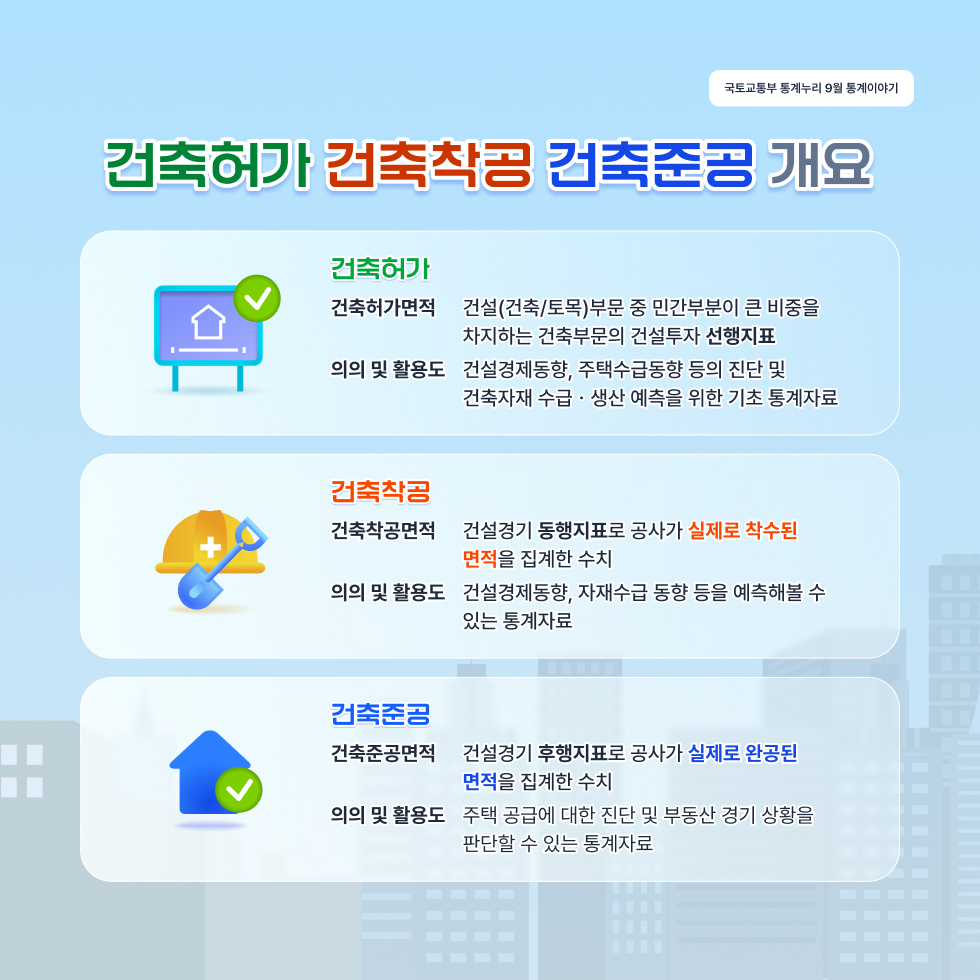 국토교통부 통계누리 9월 통계이야기

건축허가 건축착공 건축준공 개요

건축허가

건축허가면적 건설(건축/토목)부문 중 민간부분이 큰 비중을 차지하는 건축부문의 건설투자 선행지표

의의 및 활용도 건설경제동향, 주택수급동향 등의 진단 및 건축자재 수급 · 생산 예측을 위한 기초 통계자료

건축착공

건축착공면적 건설경기 동행지표로 공사가 실제로 착수된 면적을 집계한 수치

의의 및 활용도 건설경제동향, 자재수급 동향 등을 예측해볼 수 있는 통계자료

건축준공

건축준공면적 건설경기 후행지표로 공사가 실제로 완공된 면적을 집계한 수치

의의 및 활용도 주택 공급에 대한 진단 및 부동산 경기 상황을 판단할 수 있는 통계자료